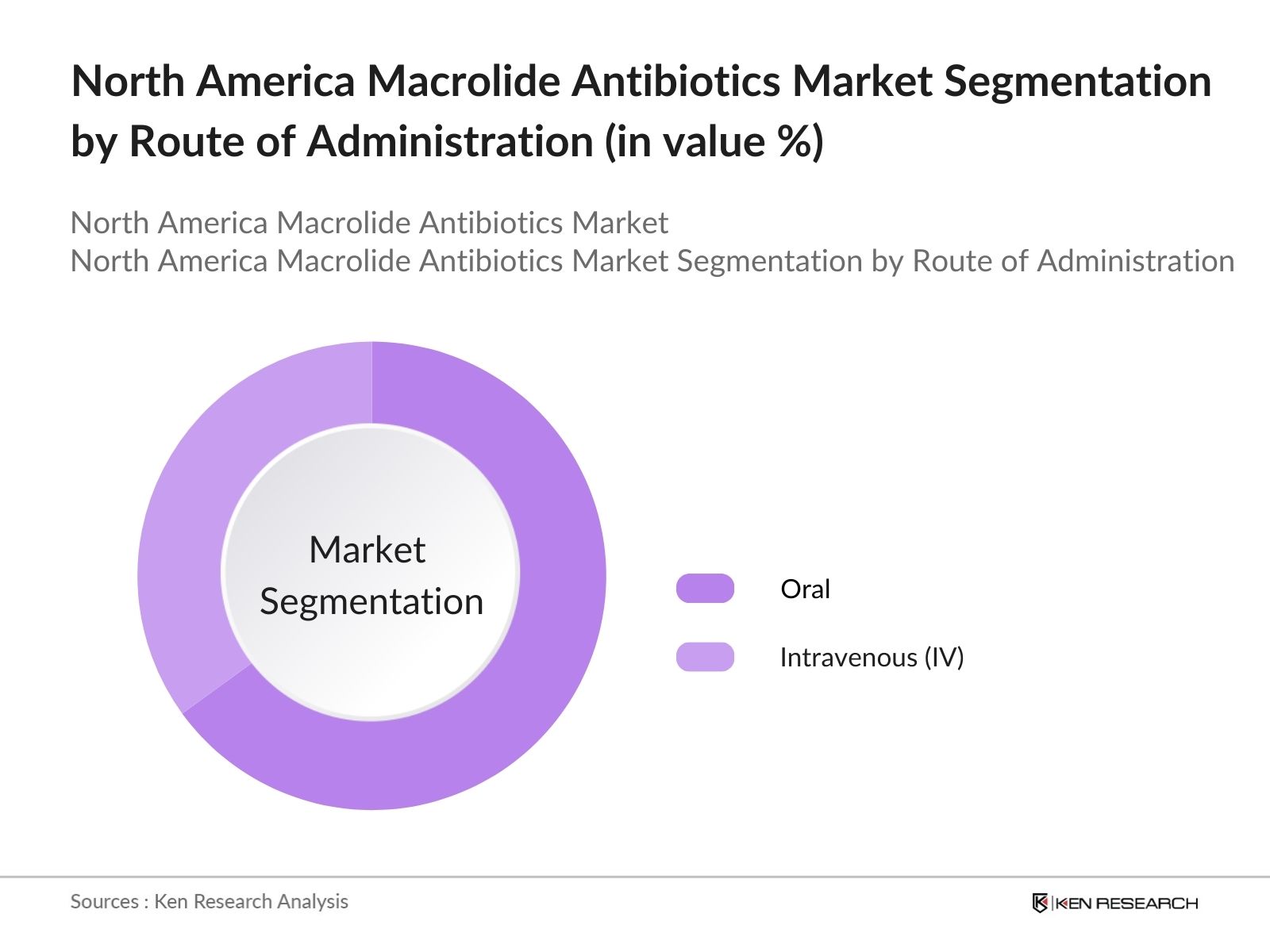 North America Macrolide Antibiotics Market Segmentation by Route of Administration (in value %)

North America Macrolide Antibiotics Market
North America Macrolide Antibiotics Market Segmentation by Route of Administration

Market Segmentation

Oral

Intravenous (IV)

Sources : Ken Research Analysis

KEN RESEARCH